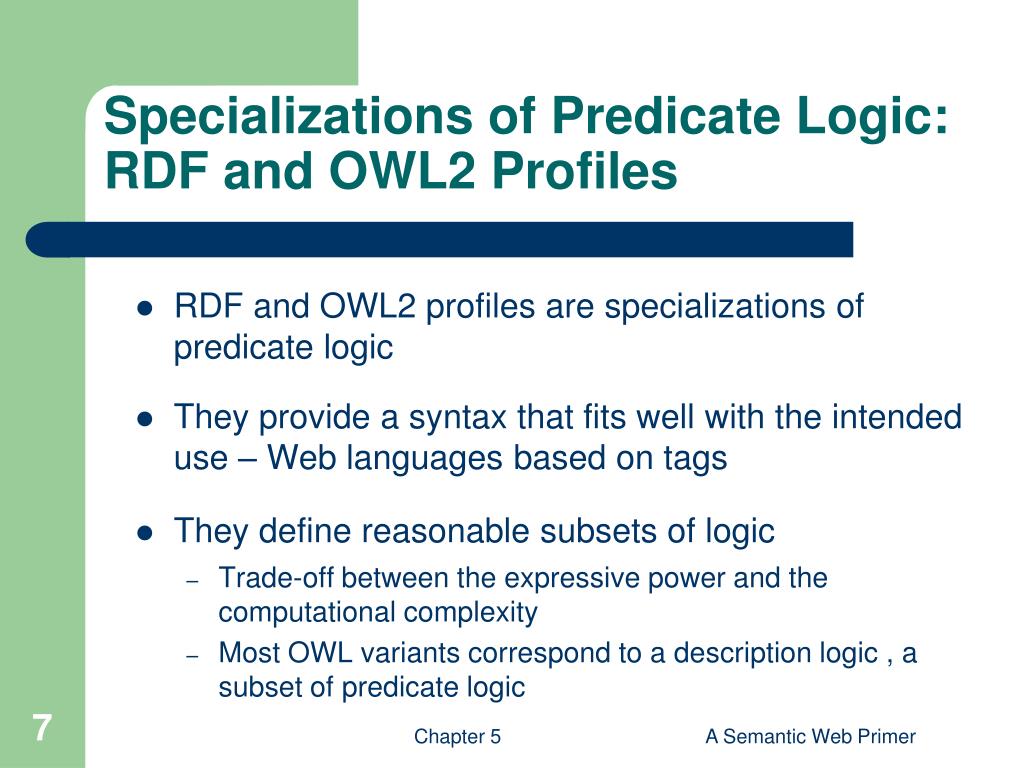 Specializations of Predicate Logic: RDF and OWL2 Profiles

- RDF and OWL2 profiles are specializations of predicate logic
- They provide a syntax that fits well with the intended use – Web languages based on tags
- They define reasonable subsets of logic
  – Trade-off between the expressive power and the computational complexity
  – Most OWL variants correspond to a description logic , a subset of predicate logic

7

Chapter 5

A Semantic Web Primer